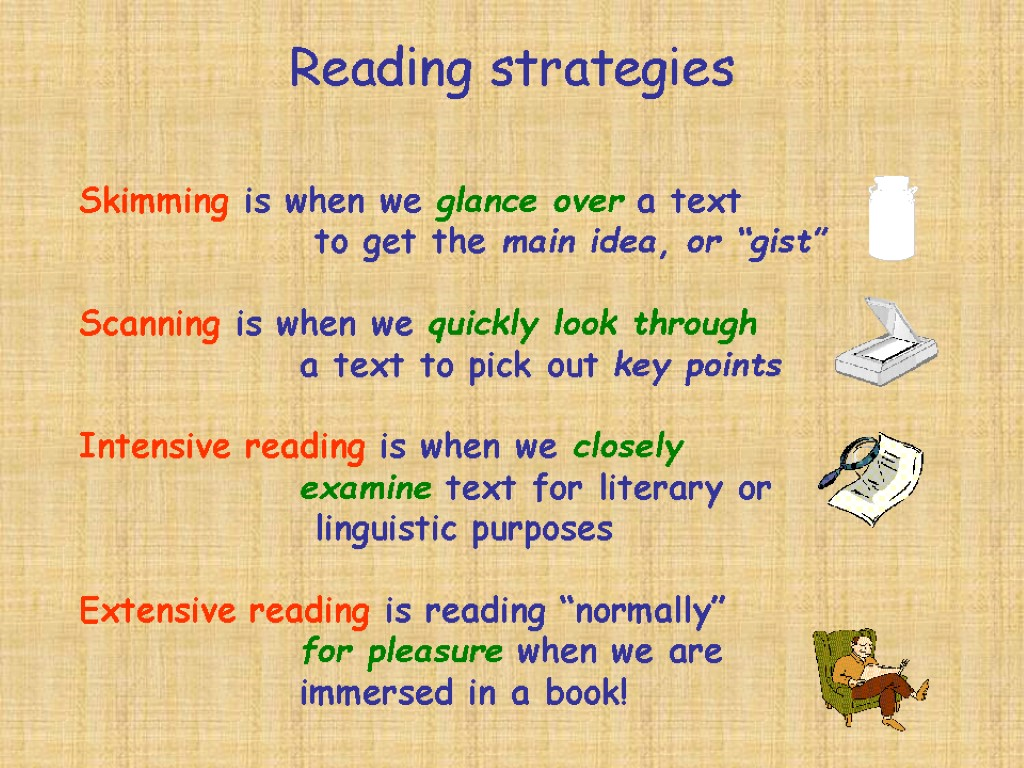 Reading strategies

Skimming is when we glance over a text to get the main idea, or “gist”

Scanning is when we quickly look through a text to pick out key points

Intensive reading is when we closely examine text for literary or linguistic purposes

Extensive reading is reading “normally” for pleasure when we are immersed in a book!